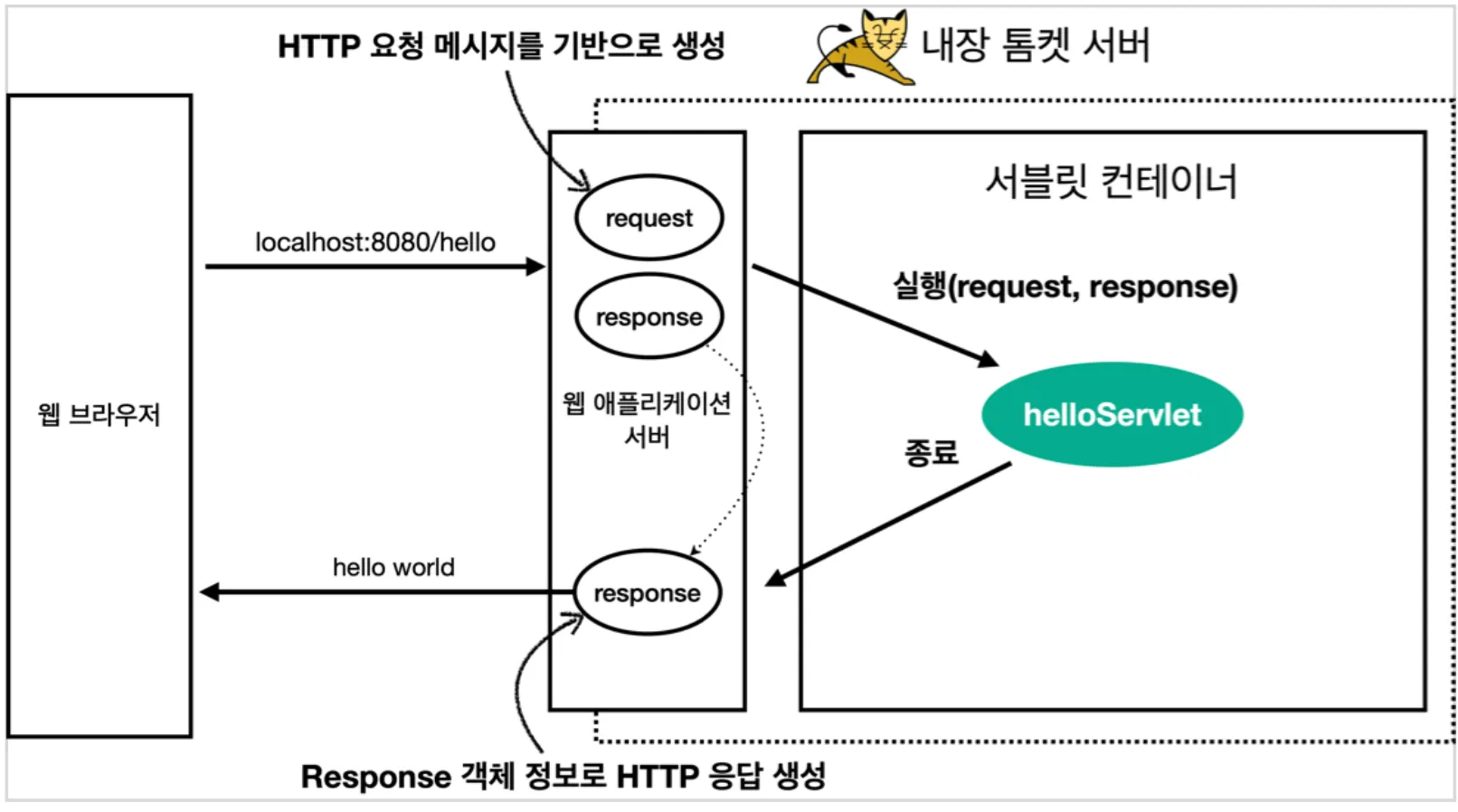 HTTP 요청 메시지를 기반으로 생성

내장 톰켓 서버

웹 브라우저

localhost:8080/hello

request

response

웹 애플리케이션 서버

서블릿 컨테이너

실행(request, response)

helloServlet

종료

hello world

response

Response 객체 정보로 HTTP 응답 생성